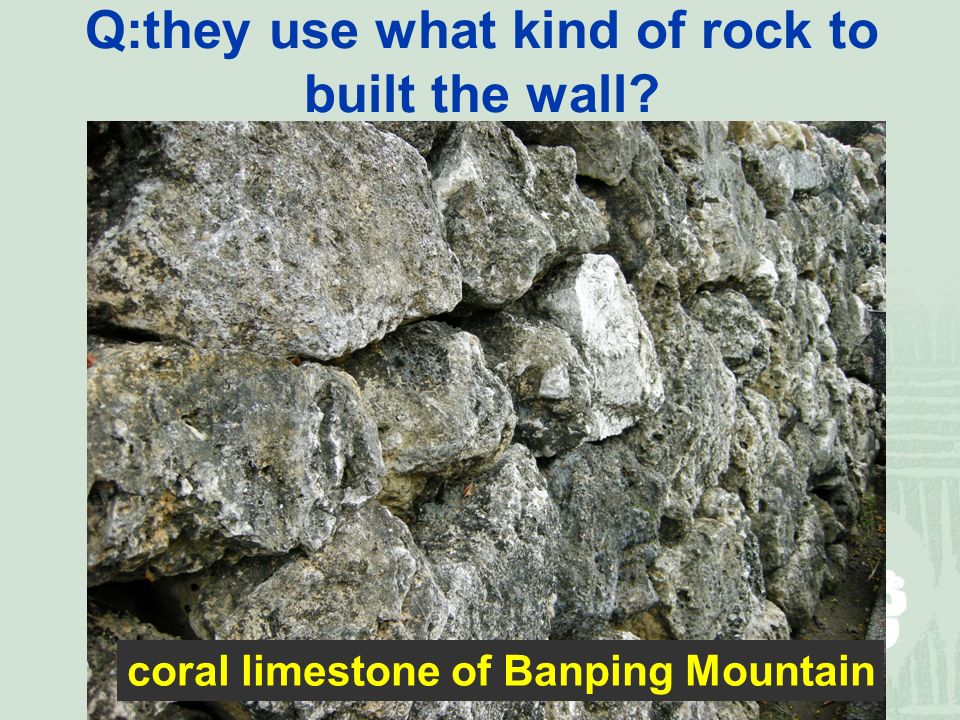 Q:they use what kind of rock to built the wall?

coral limestone of Banping Mountain